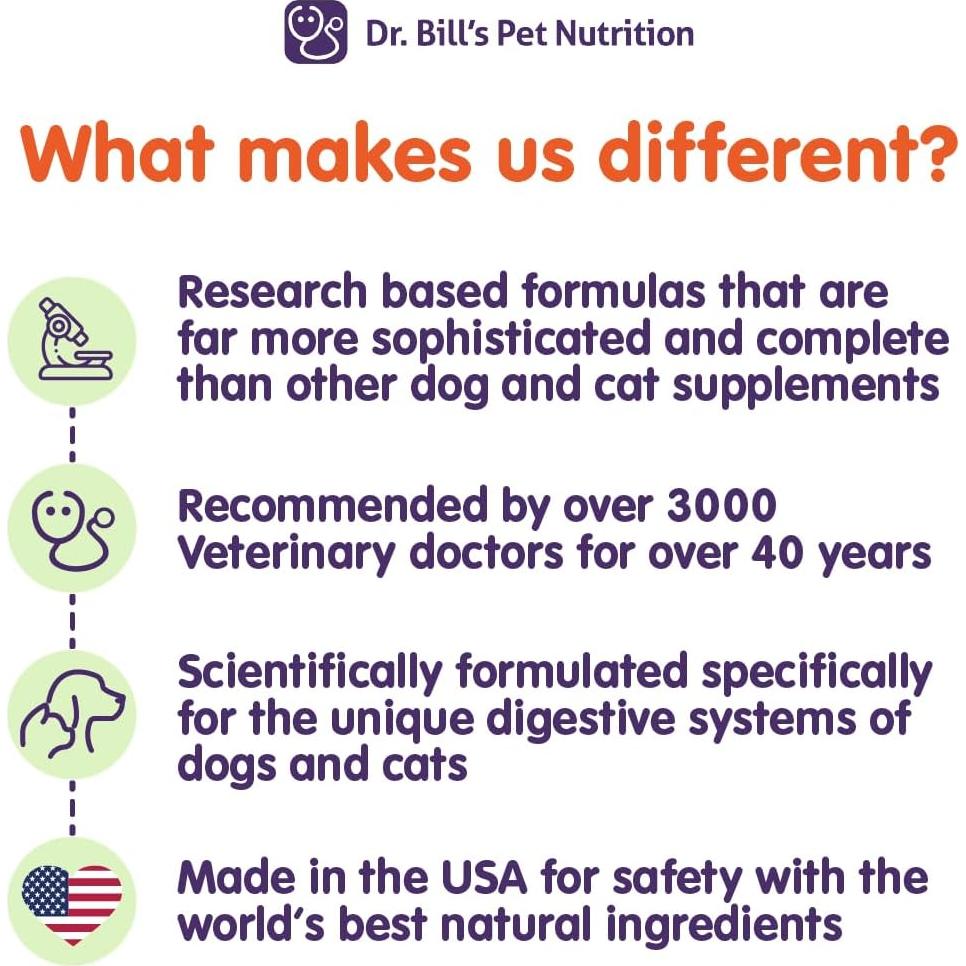 Dr. Bill's Pet Nutrition

What makes us different?

Research based formulas that are far more sophisticated and complete than other dog and cat supplements

Recommended by over 3000 Veterinary doctors for over 40 years

Scientifically formulated specifically for the unique digestive systems of dogs and cats

Made in the USA for safety with the world's best natural ingredients